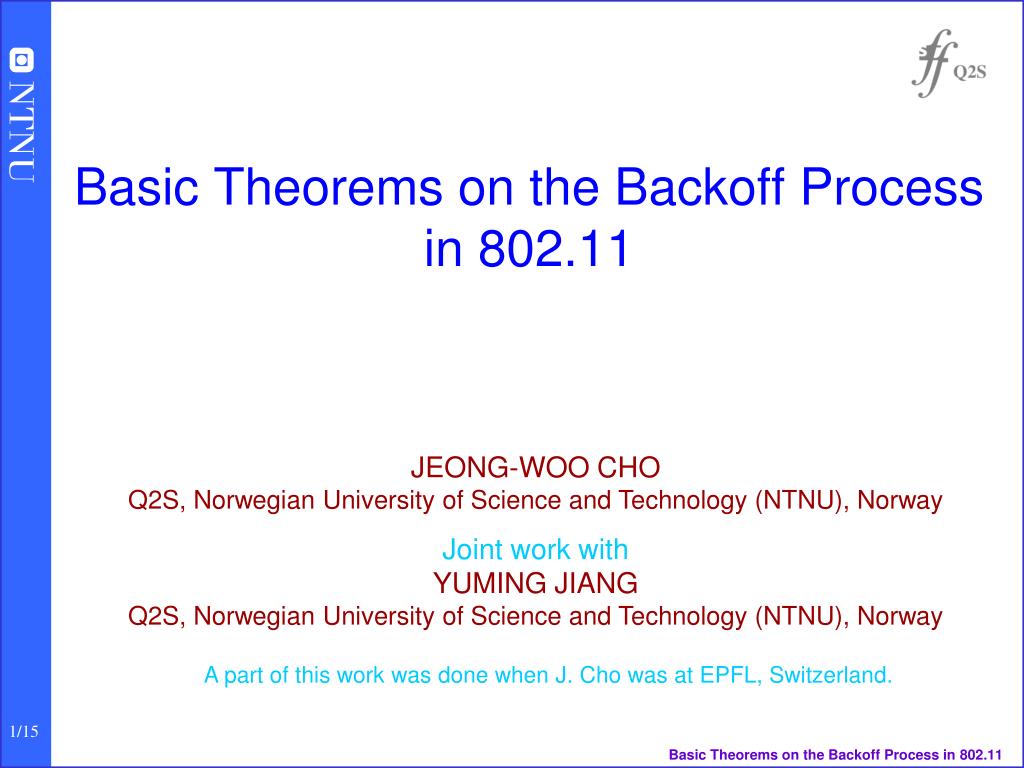 NTNU

Q2S

Basic Theorems on the Backoff Process in 802.11

JEONG-WOO CHO
Q2S, Norwegian University of Science and Technology (NTNU), Norway

Joint work with
YUMING JIANG
Q2S, Norwegian University of Science and Technology (NTNU), Norway

A part of this work was done when J. Cho was at EPFL, Switzerland.

1/15

Basic Theorems on the Backoff Process in 802.11